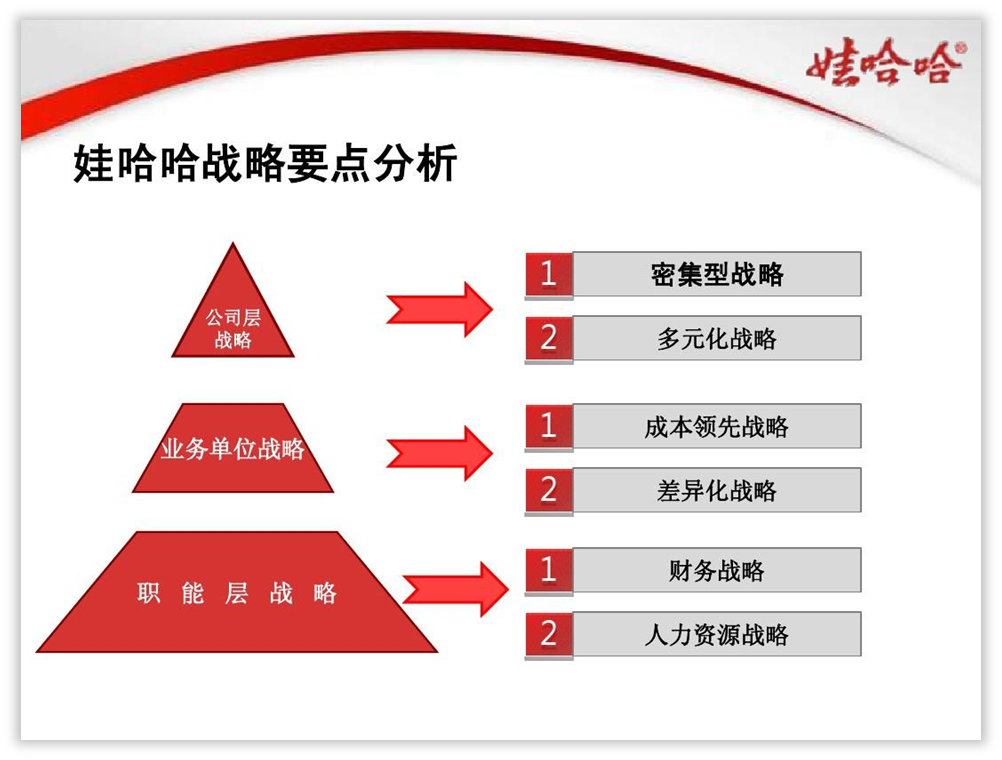 娃哈哈®

娃哈哈战略要点分析

公司层战略

1 密集型战略

2 多元化战略

业务单位战略

1 成本领先战略

2 差异化战略

职 能 层 战 略

1 财务战略

2 人力资源战略